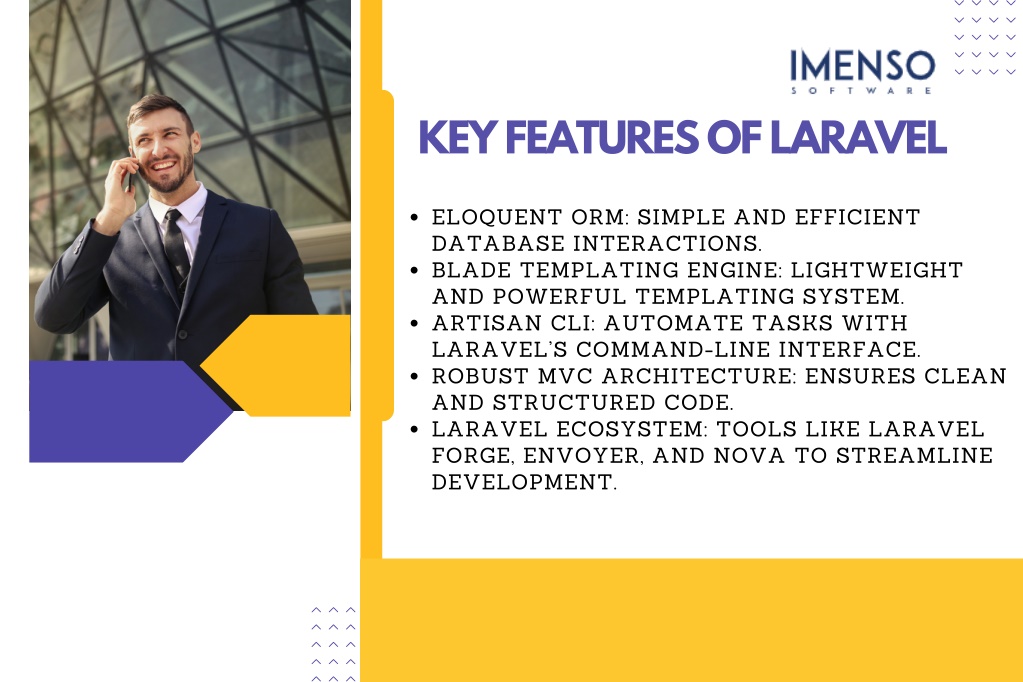 IMENSO
SOFTWARE

KEY FEATURES OF LARAVEL

- ELOQUENT ORM: SIMPLE AND EFFICIENT DATABASE INTERACTIONS.
- BLADE TEMPLATING ENGINE: LIGHTWEIGHT AND POWERFUL TEMPLATING SYSTEM.
- ARTISAN CLI: AUTOMATE TASKS WITH LARAVEL'S COMMAND-LINE INTERFACE.
- ROBUST MVC ARCHITECTURE: ENSURES CLEAN AND STRUCTURED CODE.
- LARAVEL ECOSYSTEM: TOOLS LIKE LARAVEL FORGE, ENVOYER, AND NOVA TO STREAMLINE DEVELOPMENT.